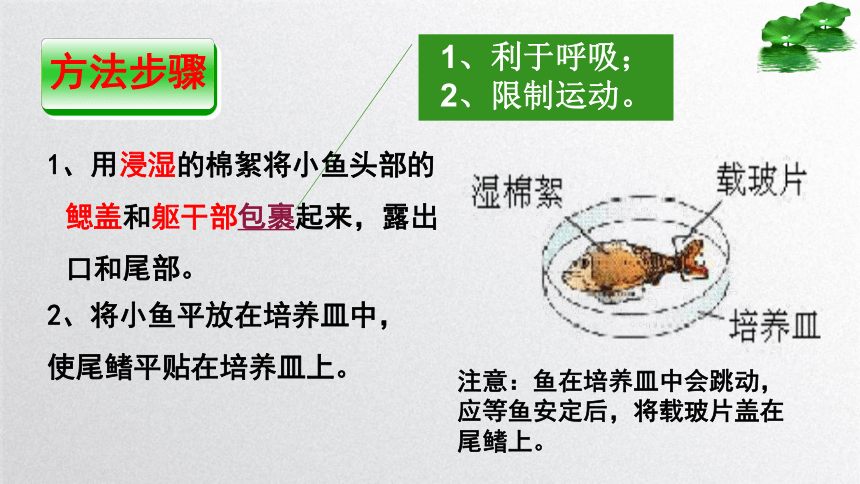 方法步骤

1、利于呼吸；
2、限制运动。

1、用浸湿的棉絮将小鱼头部的鳃盖和躯干部包裹起来，露出口和尾部。

2、将小鱼平放在培养皿中，使尾鳍平贴在培养皿上。

湿棉絮

载玻片

培养皿

注意：鱼在培养皿中会跳动，应等鱼安定后，将载玻片盖在尾鳍上。